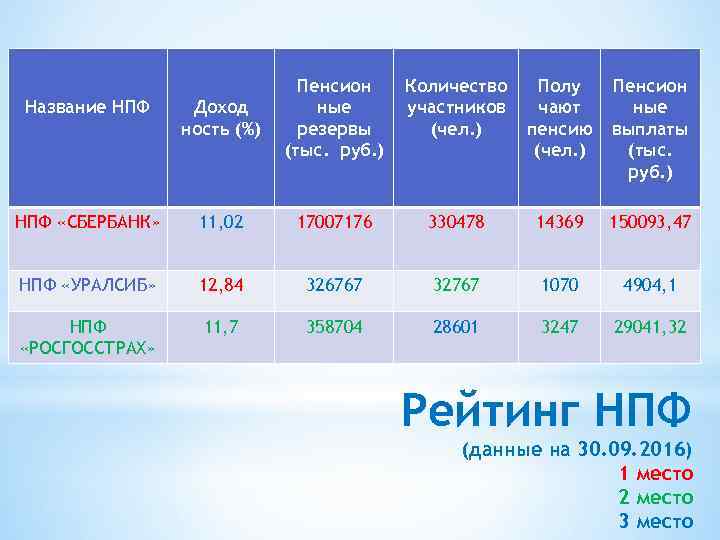 | Название НПФ | Доход ность (%) | Пенсион ные резервы (тыс. руб.) | Количество участников (чел.) | Полу чают пенсию (чел.) | Пенсион ные выплаты (тыс. руб.) |
|---|---|---|---|---|---|
| НПФ «СБЕРБАНК» | 11,02 | 17007176 | 330478 | 14369 | 150093,47 |
| НПФ «УРАЛСИБ» | 12,84 | 326767 | 32767 | 1070 | 4904,1 |
| НПФ «РОСГОССТРАХ» | 11,7 | 358704 | 28601 | 3247 | 29041,32 |

Рейтинг НПФ
(данные на 30.09.2016)
1 место
2 место
3 место